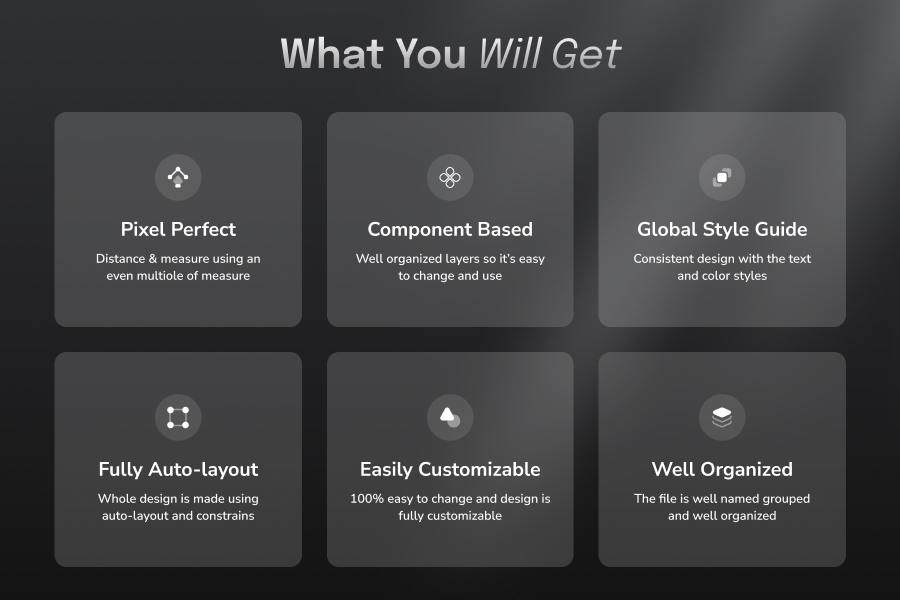 What You Will Get

Pixel Perfect

Distance & measure using an even multiole of measure

Component Based

Well organized layers so it's easy to change and use

Global Style Guide

Consistent design with the text and color styles

Fully Auto-layout

Whole design is made using auto-layout and constrains

Easily Customizable

100% easy to change and design is fully customizable

Well Organized

The file is well named grouped and well organized